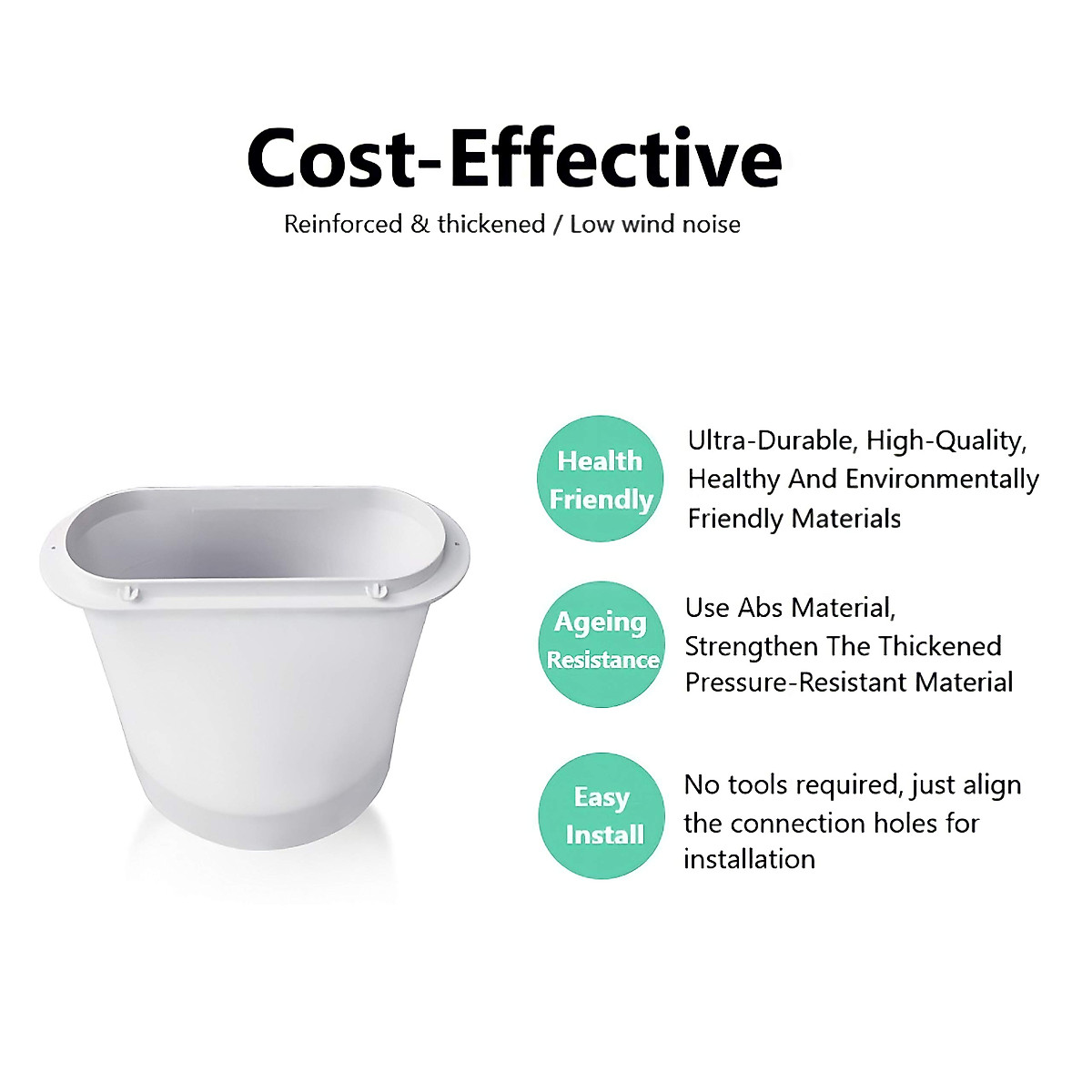 Cost-Effective

Reinforced & thickened / Low wind noise

Health Friendly

Ultra-Durable, High-Quality, Healthy And Environmentally Friendly Materials

Ageing Resistance

Use Abs Material, Strengthen The Thickened Pressure-Resistant Material

Easy Install

No tools required, just align the connection holes for installation